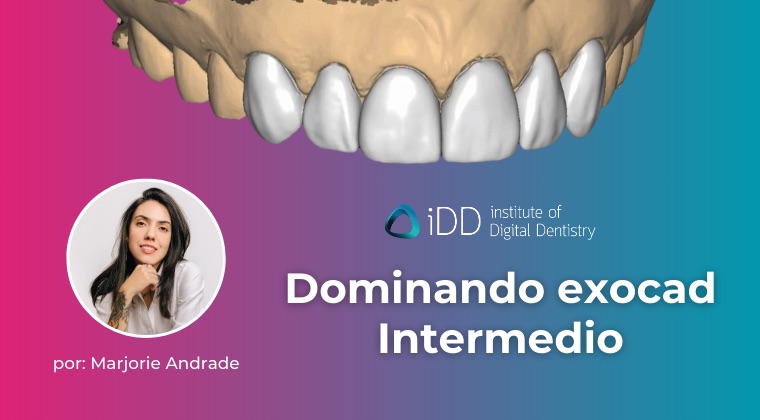 iDD institute of Digital Dentistry

Dominando exocad Intermedio

por: Marjorie Andrade